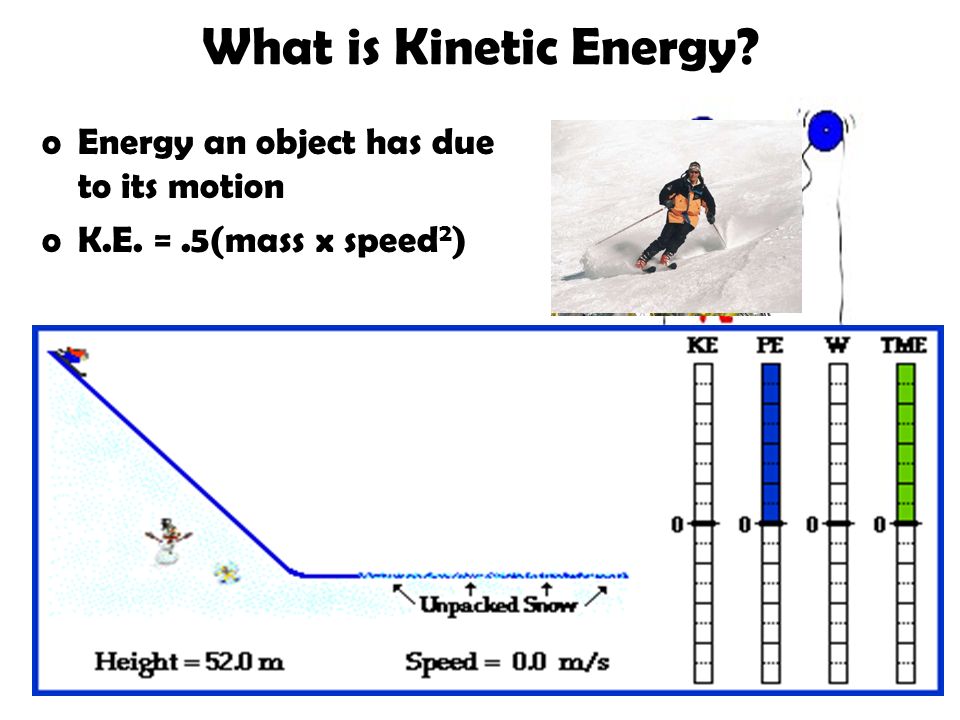 What is Kinetic Energy?

o Energy an object has due to its motion

o K.E. = .5(mass x speed$^2$)

KE PE W TME

0 0 0 0

Unpacked Snow

Height = 52.0 m

Speed = 0.0 m/s